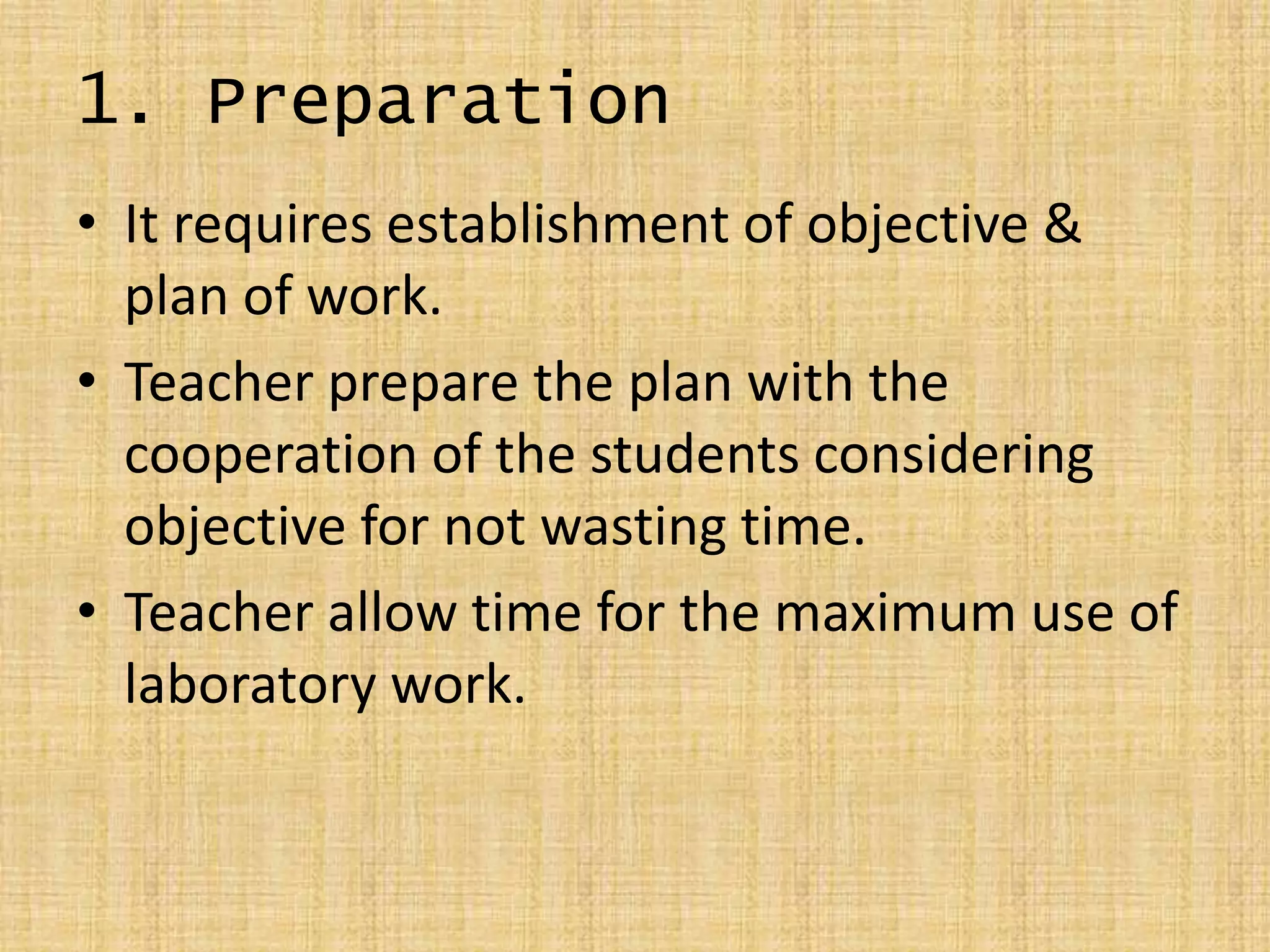 1. Preparation

• It requires establishment of objective & plan of work.

• Teacher prepare the plan with the cooperation of the students considering objective for not wasting time.

• Teacher allow time for the maximum use of laboratory work.